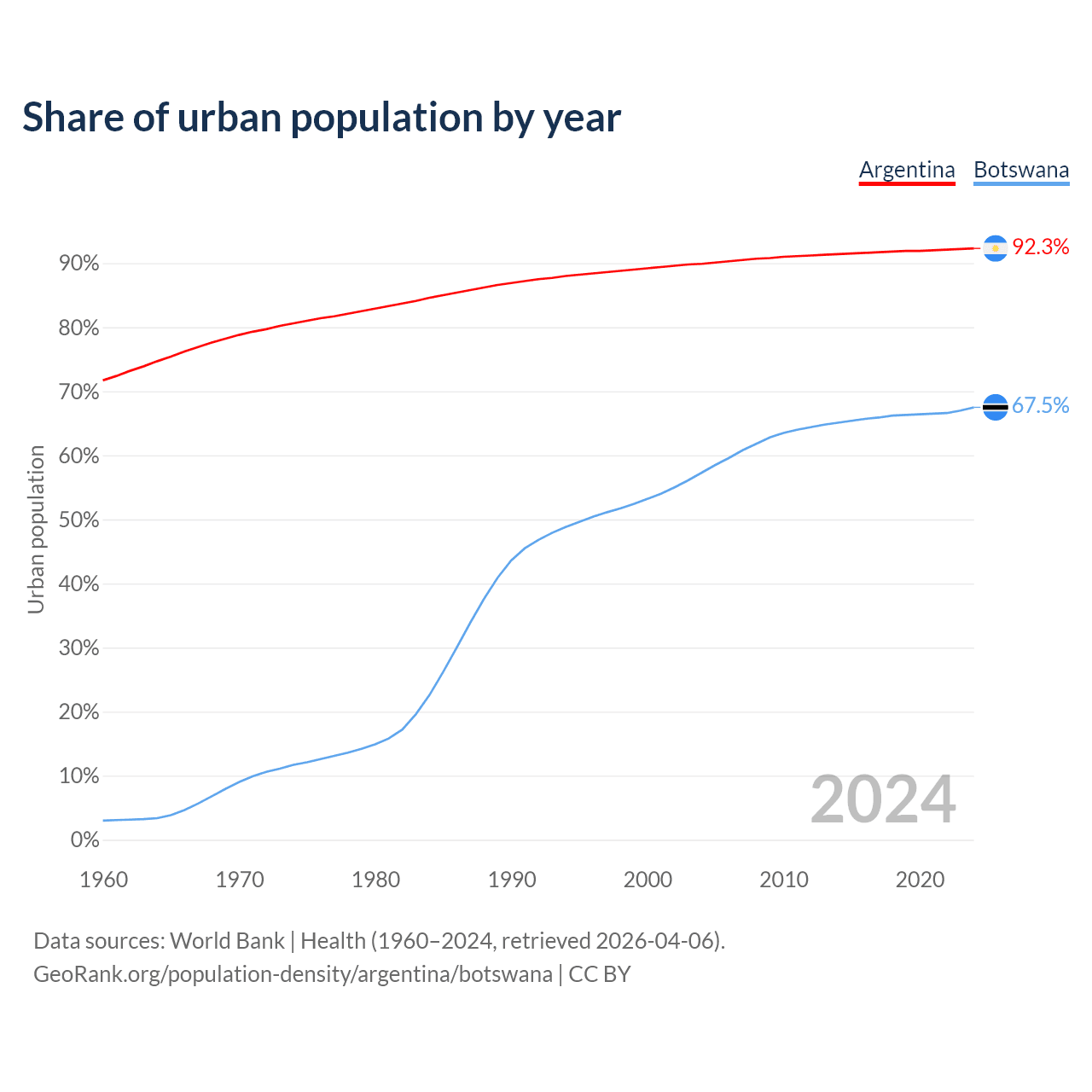 Share of urban population by year

Argentina Botswana

Urban population

90%
80%
70%
60%
50%
40%
30%
20%
10%
0%

92.3%
67.5%

2024

1960 1970 1980 1990 2000 2010 2020

Data sources: World Bank | Health (1960–2024, retrieved 2026-04-06).
GeoRank.org/population-density/argentina/botswana | CC BY